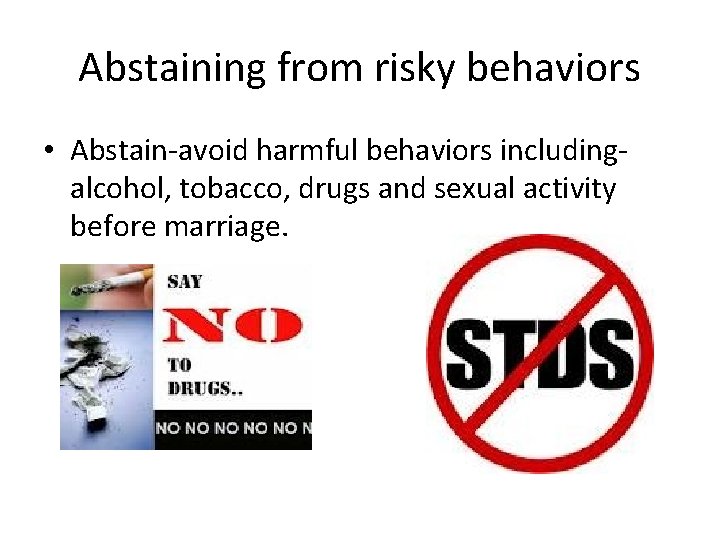 Abstaining from risky behaviors

• Abstain-avoid harmful behaviors including-alcohol, tobacco, drugs and sexual activity before marriage.

SAY
NO
TO
DRUGS..
NO NO NO NO NO N

STDS